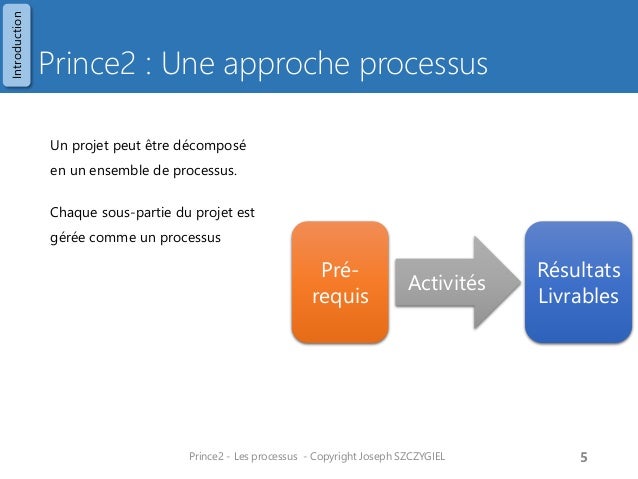 Introduction

Prince2 : Une approche processus

Un projet peut être décomposé en un ensemble de processus.

Chaque sous-partie du projet est gérée comme un processus

Pré-requis

Activités

Résultats Livrables

Prince2 - Les processus - Copyright Joseph SZCZYGIEL

5